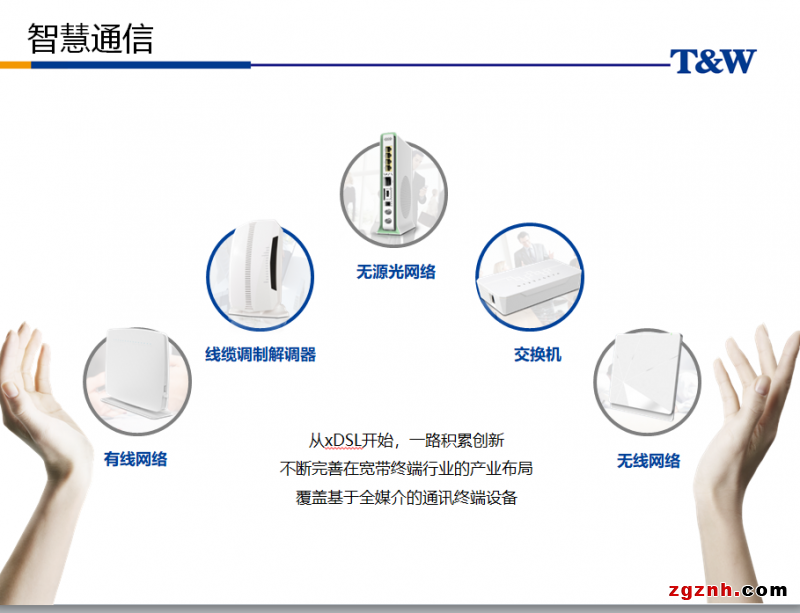 智慧通信

T&W

无源光网络

线缆调制解调器

交换机

有线网络

无线网络

从xDSL开始，一路积累创新
不断完善在宽带终端行业的产业布局
覆盖基于全媒介的通讯终端设备

zgznh.com